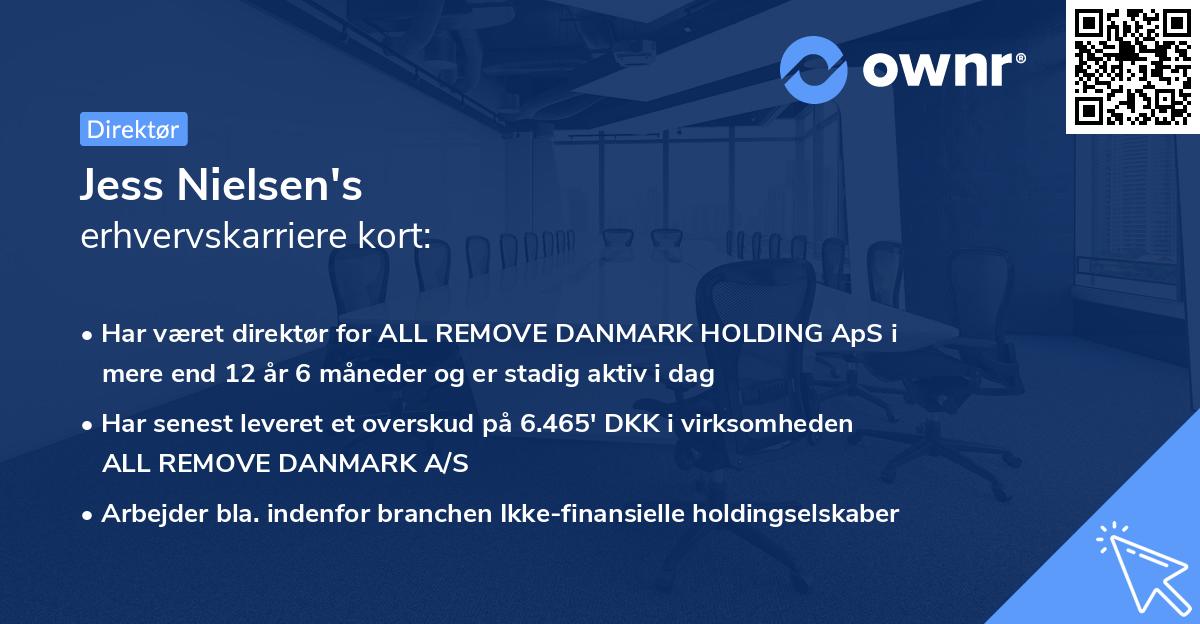 ownr®

Direktør

Jess Nielsen's
erhvervskarriere kort:

• Har været direktør for ALL REMOVE DANMARK HOLDING ApS i mere end 12 år 6 måneder og er stadig aktiv i dag

• Har senest leveret et overskud på 6.465' DKK i virksomheden ALL REMOVE DANMARK A/S

• Arbejder bla. indenfor branchen Ikke-finansielle holdingselskaber